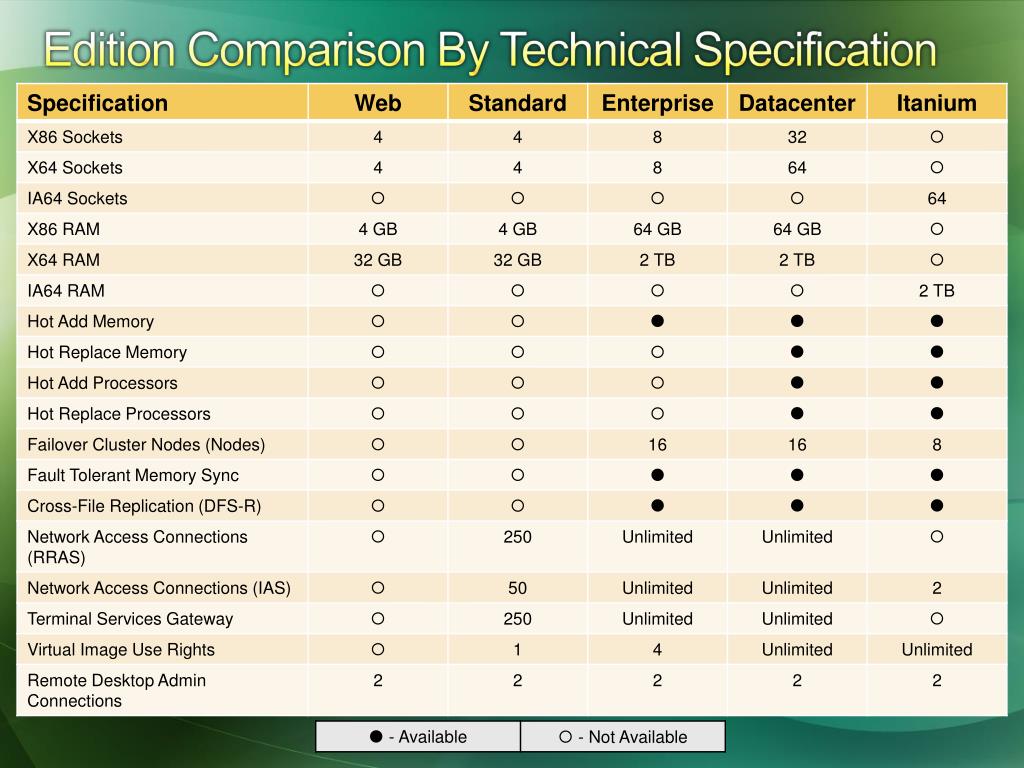 Edition Comparison By Technical Specification

| Specification | Web | Standard | Enterprise | Datacenter | Itanium |
|---|---|---|---|---|---|
| X86 Sockets | 4 | 4 | 8 | 32 | ○ |
| X64 Sockets | 4 | 4 | 8 | 64 | ○ |
| IA64 Sockets | ○ | ○ | ○ | ○ | 64 |
| X86 RAM | 4 GB | 4 GB | 64 GB | 64 GB | ○ |
| X64 RAM | 32 GB | 32 GB | 2 TB | 2 TB | ○ |
| IA64 RAM | ○ | ○ | ○ | ○ | 2 TB |
| Hot Add Memory | ○ | ○ | ● | ● | ● |
| Hot Replace Memory | ○ | ○ | ○ | ● | ● |
| Hot Add Processors | ○ | ○ | ○ | ● | ● |
| Hot Replace Processors | ○ | ○ | ○ | ● | ● |
| Failover Cluster Nodes (Nodes) | ○ | ○ | 16 | 16 | 8 |
| Fault Tolerant Memory Sync | ○ | ○ | ● | ● | ● |
| Cross-File Replication (DFS-R) | ○ | ○ | ● | ● | ● |
| Network Access Connections (RRAS) | ○ | 250 | Unlimited | Unlimited | ○ |
| Network Access Connections (IAS) | ○ | 50 | Unlimited | Unlimited | 2 |
| Terminal Services Gateway | ○ | 250 | Unlimited | Unlimited | ○ |
| Virtual Image Use Rights | ○ | 1 | 4 | Unlimited | Unlimited |
| Remote Desktop Admin Connections | 2 | 2 | 2 | 2 | 2 |

| ● - Available | ○ - Not Available |
|---|---|